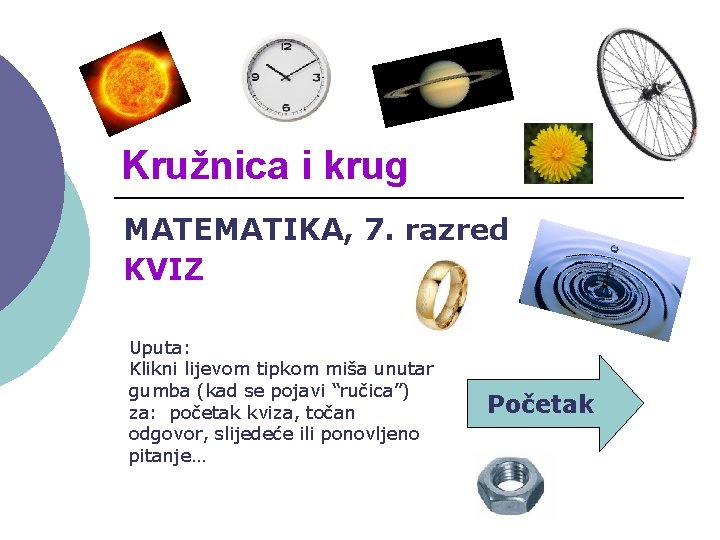 12
9
3
6

Kružnica i krug

MATEMATIKA, 7. razred
KVIZ

Uputa:
Klikni lijevom tipkom miša unutar gumba (kad se pojavi “ručica”) za: početak kviza, točan odgovor, slijedeće ili ponovljeno pitanje...

Početak